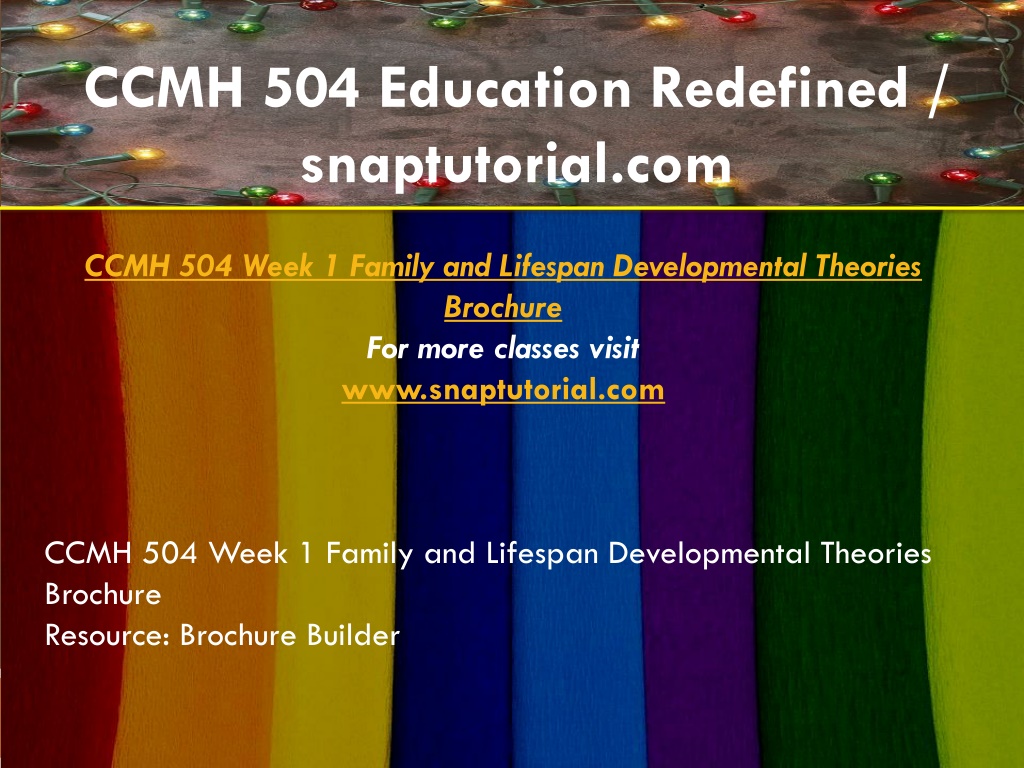 CCMH 504 Education Redefined / snaptutorial.com

CCMH 504 Week 1 Family and Lifespan Developmental Theories Brochure
For more classes visit
www.snaptutorial.com

CCMH 504 Week 1 Family and Lifespan Developmental Theories Brochure
Resource: Brochure Builder